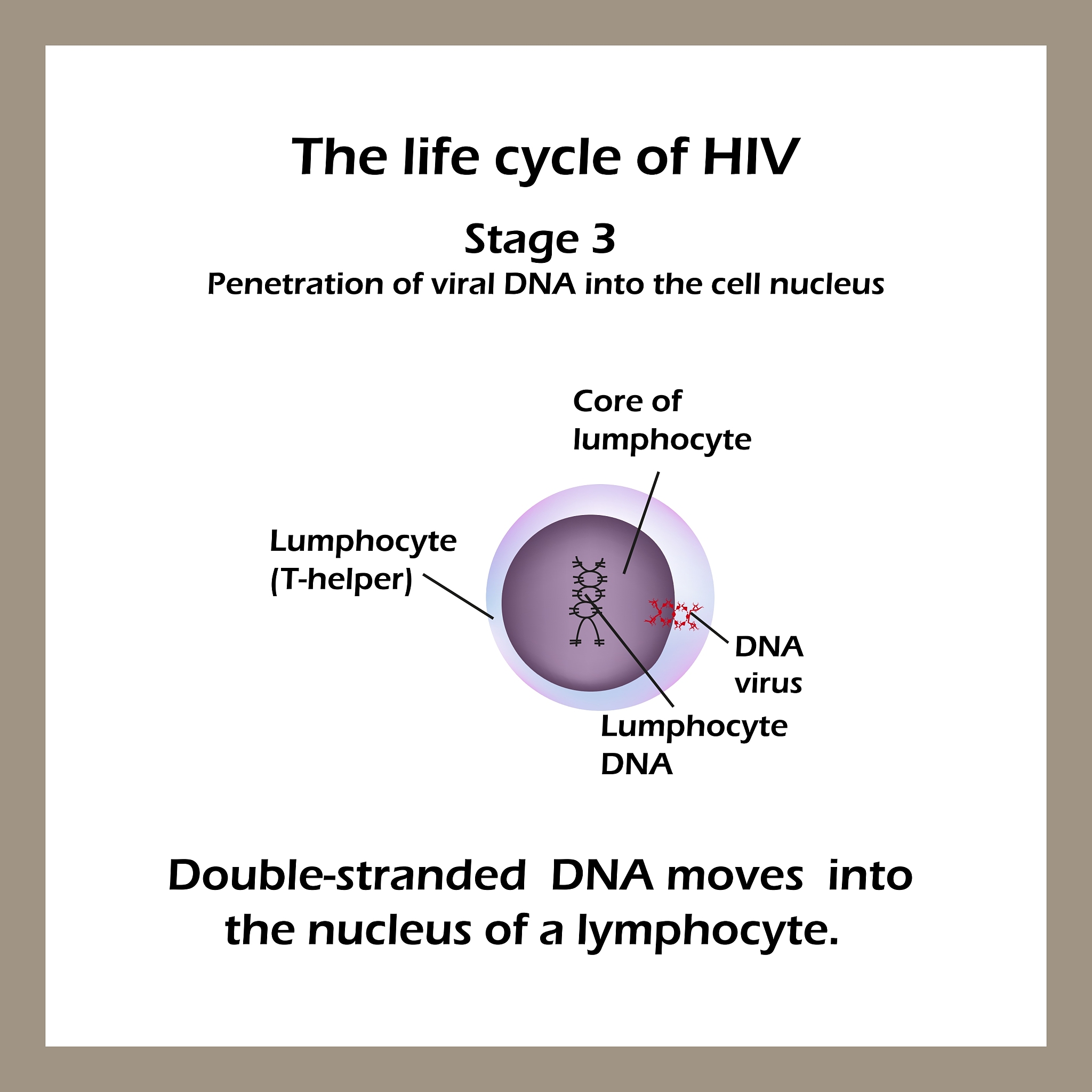 The life cycle of HIV

Stage 3

Penetration of viral DNA into the cell nucleus

Core of lumphocyte

Lumphocyte (T-helper)

DNA virus

Lumphocyte DNA

Double-stranded DNA moves into the nucleus of a lymphocyte.